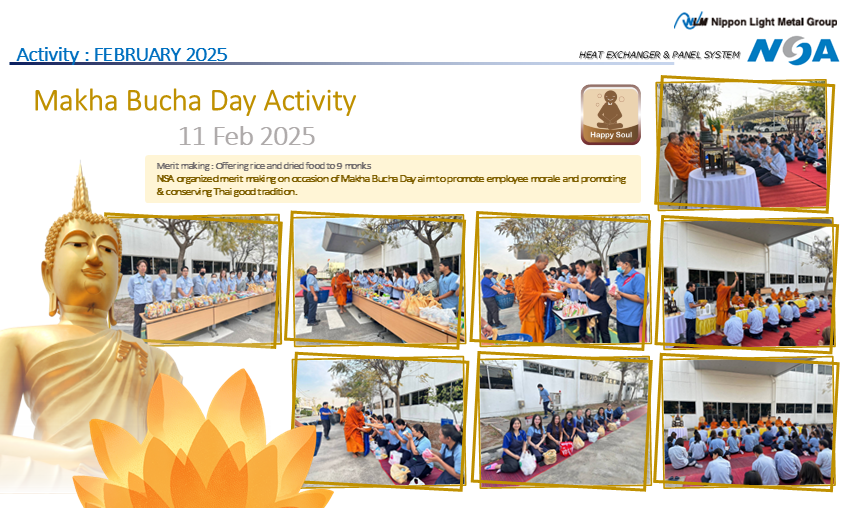 NLM Nippon Light Metal Group

Activity : FEBRUARY 2025

HEAT EXCHANGER & PANEL SYSTEM NSA

Makha Bucha Day Activity

11 Feb 2025

Happy Soul

Merit making : Offering rice and dried food to 9 monks
NSA organized merit making on occasion of Makha Bucha Day aim to promote employee morale and promoting & conserving Thai good tradition.